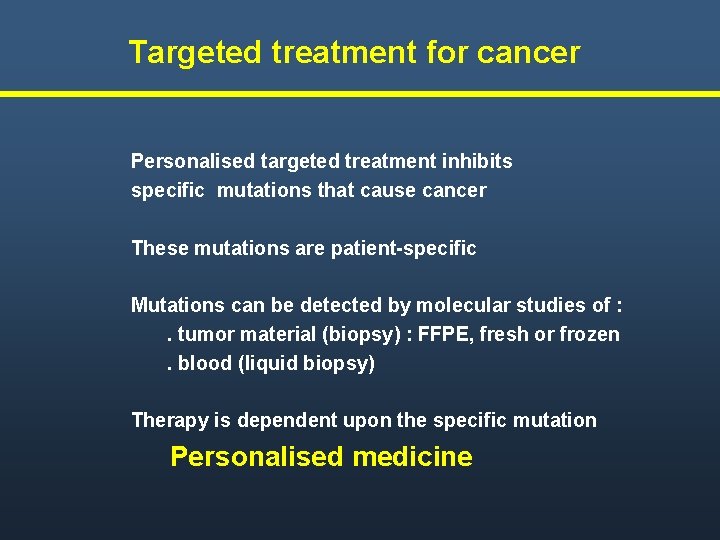 Targeted treatment for cancer

Personalised targeted treatment inhibits specific mutations that cause cancer

These mutations are patient-specific

Mutations can be detected by molecular studies of :
. tumor material (biopsy) : FFPE, fresh or frozen
. blood (liquid biopsy)

Therapy is dependent upon the specific mutation

Personalised medicine